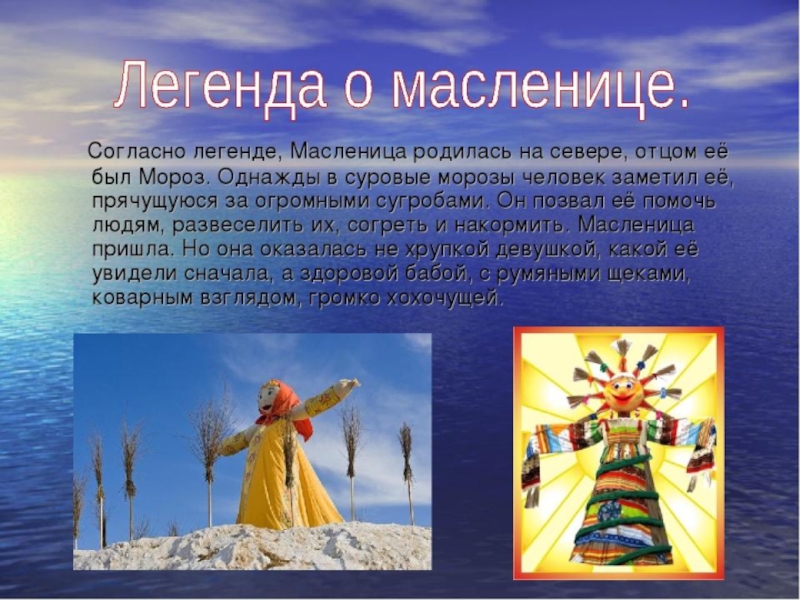 Легенда о масленице.

Согласно легенде, Масленица родилась на севере, отцом её был Мороз. Однажды в суровые морозы человек заметил её, прячущуюся за огромными сугробами. Он позвал её помочь людям, развеселить их, согреть и накормить. Масленица пришла. Но она оказалась не хрупкой девушкой, какой её увидели сначала, а здоровой бабой, с румяными щеками, коварным взглядом, громко хохочущей.